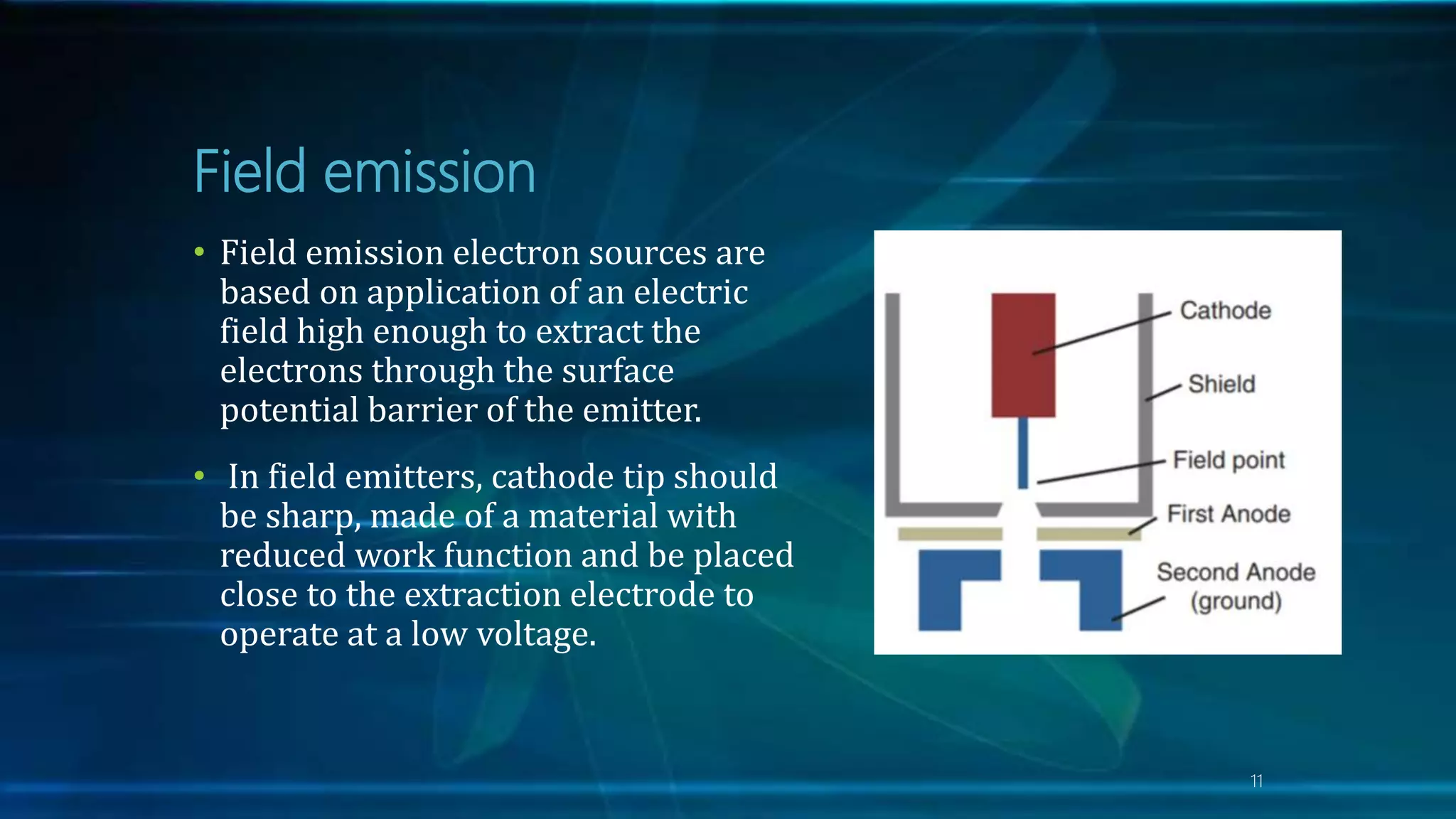 Field emission

• Field emission electron sources are based on application of an electric field high enough to extract the electrons through the surface potential barrier of the emitter.

• In field emitters, cathode tip should be sharp, made of a material with reduced work function and be placed close to the extraction electrode to operate at a low voltage.

Cathode
Shield
Field point
First Anode
Second Anode (ground)

11